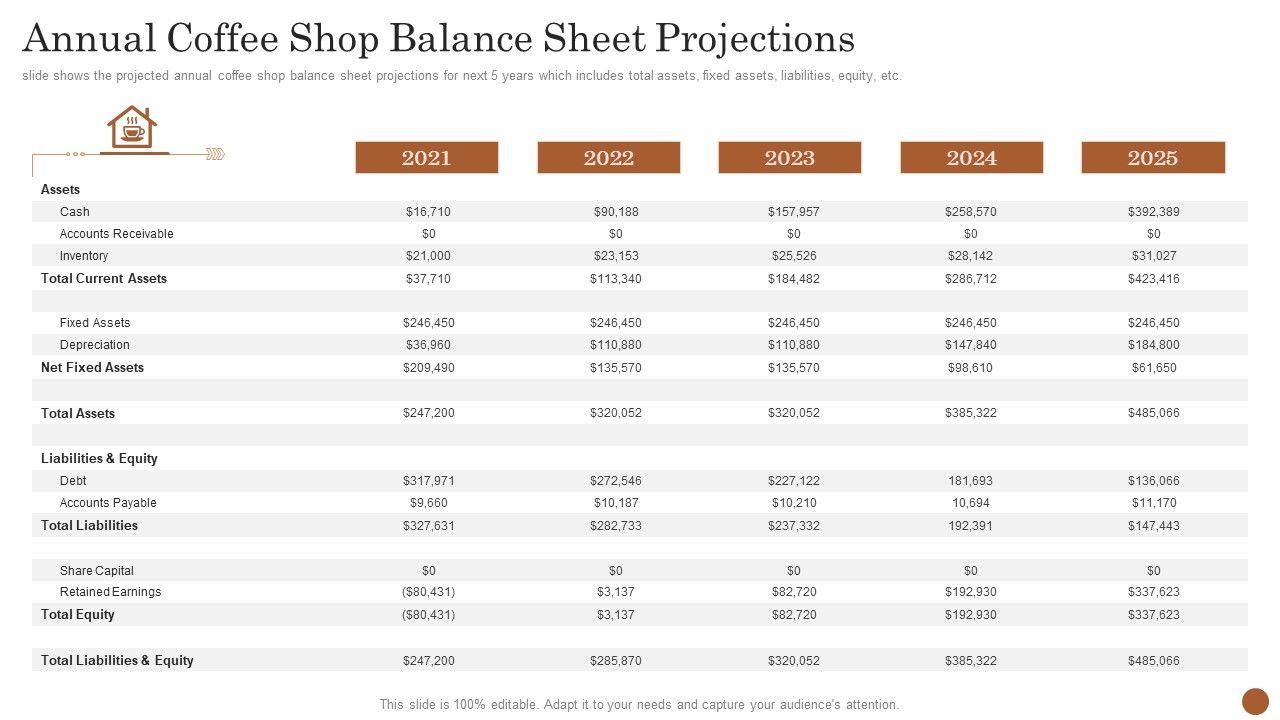 Annual Coffee Shop Balance Sheet Projections

slide shows the projected annual coffee shop balance sheet projections for next 5 years which includes total assets, fixed assets, liabilities, equity, etc.

| | 2021 | 2022 | 2023 | 2024 | 2025 |
|---|---|---|---|---|---|
| Assets | | | | | |
| Cash | $16,710 | $90,188 | $157,957 | $258,570 | $392,389 |
| Accounts Receivable | $0 | $0 | $0 | $0 | $0 |
| Inventory | $21,000 | $23,153 | $25,526 | $28,142 | $31,027 |
| Total Current Assets | $37,710 | $113,340 | $184,482 | $286,712 | $423,416 |
| | | | | | |
| Fixed Assets | $246,450 | $246,450 | $246,450 | $246,450 | $246,450 |
| Depreciation | $36,960 | $110,880 | $110,880 | $147,840 | $184,800 |
| Net Fixed Assets | $209,490 | $135,570 | $135,570 | $98,610 | $61,650 |
| | | | | | |
| Total Assets | $247,200 | $320,052 | $320,052 | $385,322 | $485,066 |
| | | | | | |
| Liabilities & Equity | | | | | |
| Debt | $317,971 | $272,546 | $227,122 | 181,693 | $136,066 |
| Accounts Payable | $9,660 | $10,187 | $10,210 | 10,694 | $11,170 |
| Total Liabilities | $327,631 | $282,733 | $237,332 | 192,391 | $147,443 |
| | | | | | |
| Share Capital | $0 | $0 | $0 | $0 | $0 |
| Retained Earnings | ($80,431) | $3,137 | $82,720 | $192,930 | $337,623 |
| Total Equity | ($80,431) | $3,137 | $82,720 | $192,930 | $337,623 |
| | | | | | |
| Total Liabilities & Equity | $247,200 | $285,870 | $320,052 | $385,322 | $485,066 |

This slide is 100% editable. Adapt it to your needs and capture your audience's attention.